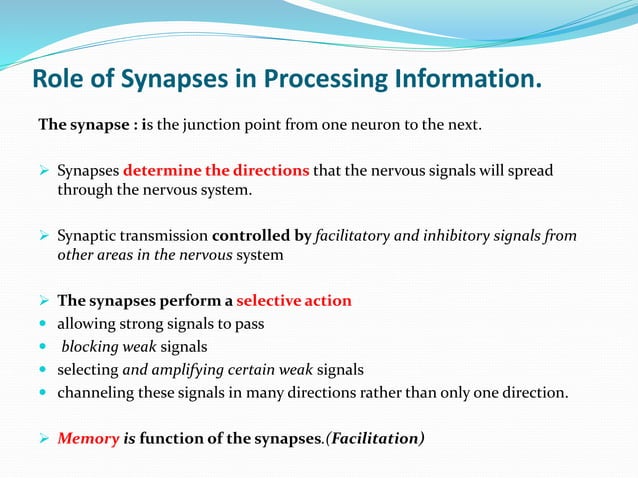 Role of Synapses in Processing Information.

The synapse : is the junction point from one neuron to the next.

➢ Synapses determine the directions that the nervous signals will spread through the nervous system.

➢ Synaptic transmission controlled by facilitatory and inhibitory signals from other areas in the nervous system

➢ The synapses perform a selective action
• allowing strong signals to pass
• blocking weak signals
• selecting and amplifying certain weak signals
• channeling these signals in many directions rather than only one direction.

➢ Memory is function of the synapses.(Facilitation)